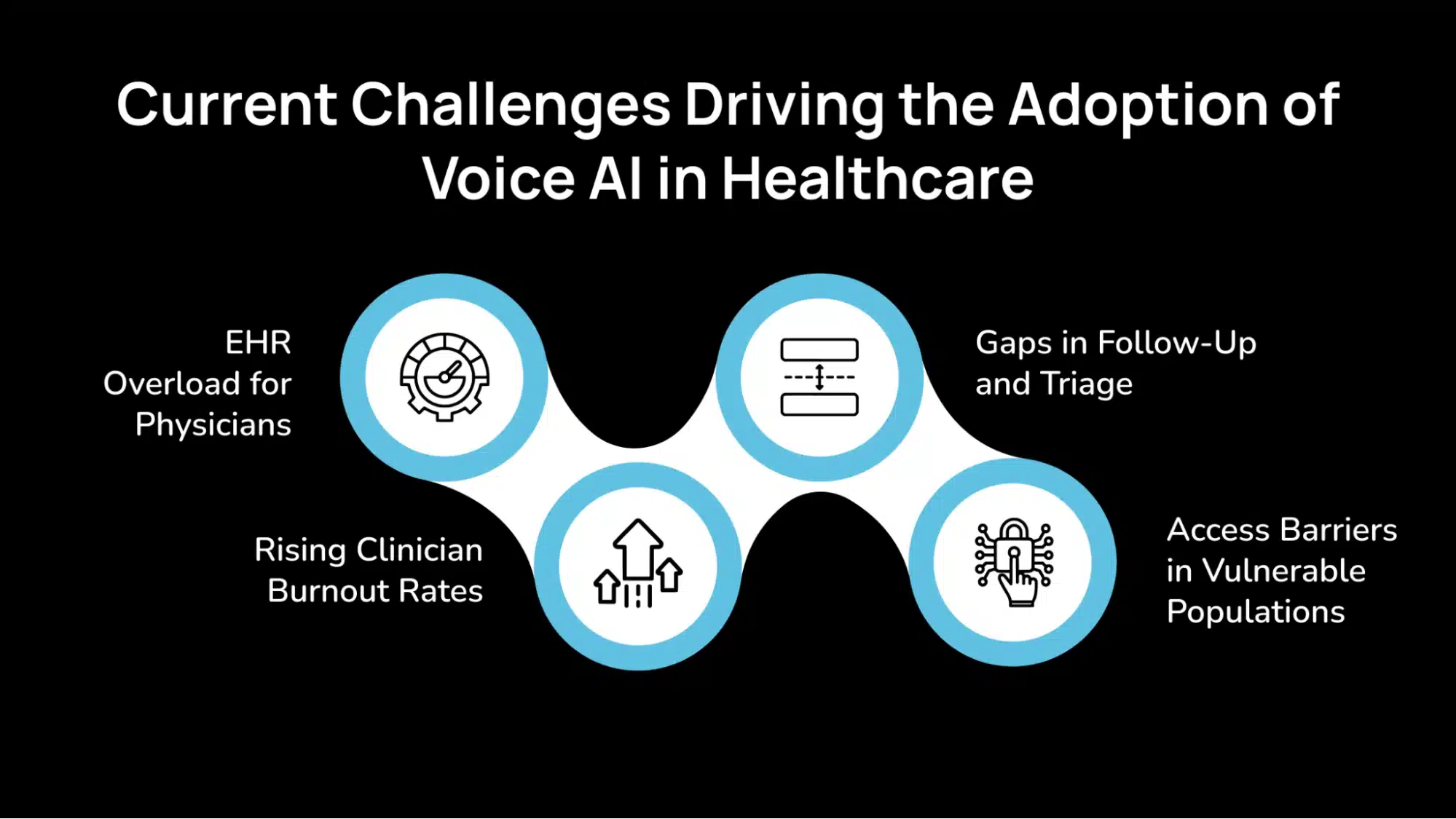 Current Challenges Driving the Adoption of Voice AI in Healthcare

EHR Overload for Physicians

Rising Clinician Burnout Rates

Gaps in Follow-Up and Triage

Access Barriers in Vulnerable Populations